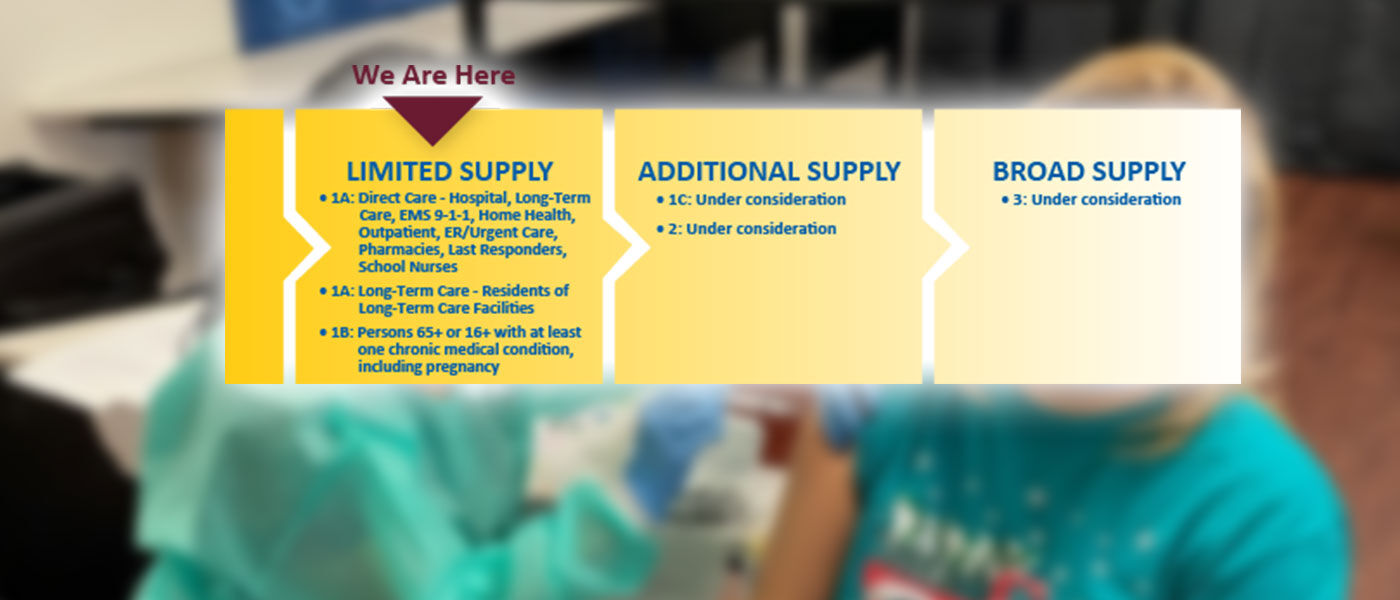 We Are Here

LIMITED SUPPLY

• 1A: Direct Care - Hospital, Long-Term Care, EMS 9-1-1, Home Health, Outpatient, ER/Urgent Care, Pharmacies, Last Responders, School Nurses

• 1A: Long-Term Care - Residents of Long-Term Care Facilities

• 1B: Persons 65+ or 16+ with at least one chronic medical condition, including pregnancy

ADDITIONAL SUPPLY

• 1C: Under consideration

• 2: Under consideration

BROAD SUPPLY

• 3: Under consideration